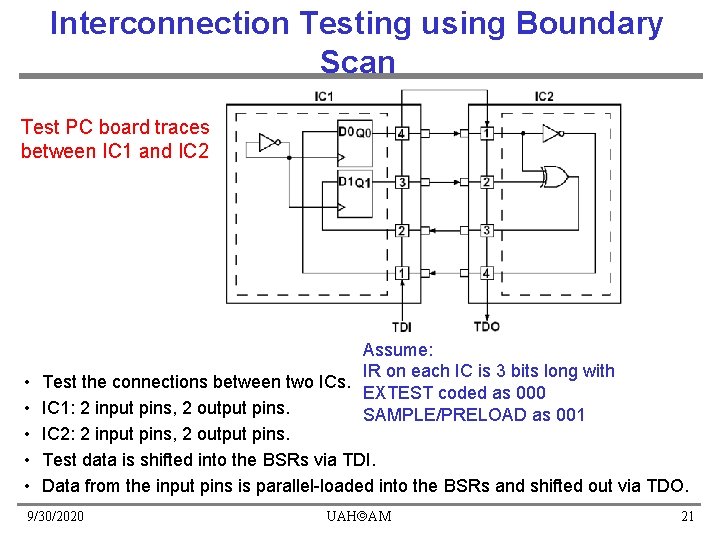 Interconnection Testing using Boundary Scan

Test PC board traces between IC1 and IC2

IC1

IC2

D0 Q0

D1 Q1

4

3

2

1

1

2

3

4

TDI

TDO

Assume:
IR on each IC is 3 bits long with EXTEST coded as 000 SAMPLE/PRELOAD as 001

• Test the connections between two ICs.
• IC1: 2 input pins, 2 output pins.
• IC2: 2 input pins, 2 output pins.
• Test data is shifted into the BSRs via TDI.
• Data from the input pins is parallel-loaded into the BSRs and shifted out via TDO.

9/30/2020

UAH©AM

21